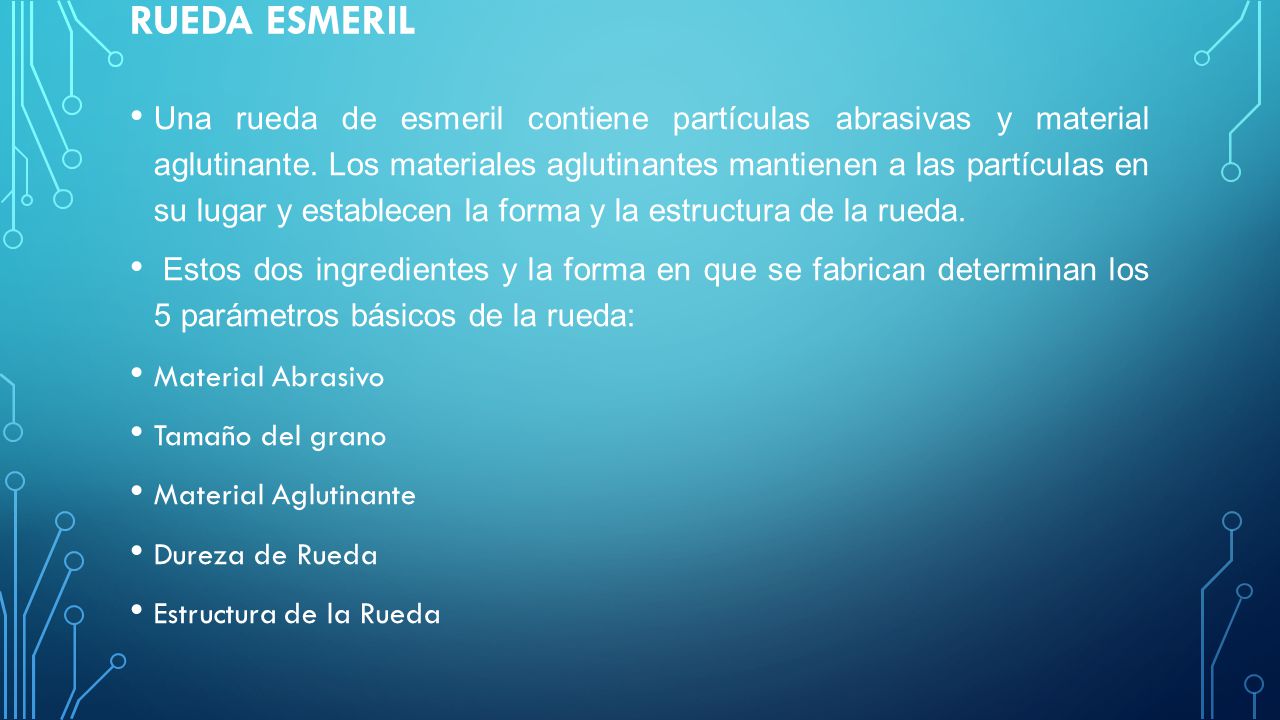 RUEDA ESMERIL

• Una rueda de esmeril contiene partículas abrasivas y material aglutinante. Los materiales aglutinantes mantienen a las partículas en su lugar y establecen la forma y la estructura de la rueda.

• Estos dos ingredientes y la forma en que se fabrican determinan los 5 parámetros básicos de la rueda:

• Material Abrasivo

• Tamaño del grano

• Material Aglutinante

• Dureza de Rueda

• Estructura de la Rueda